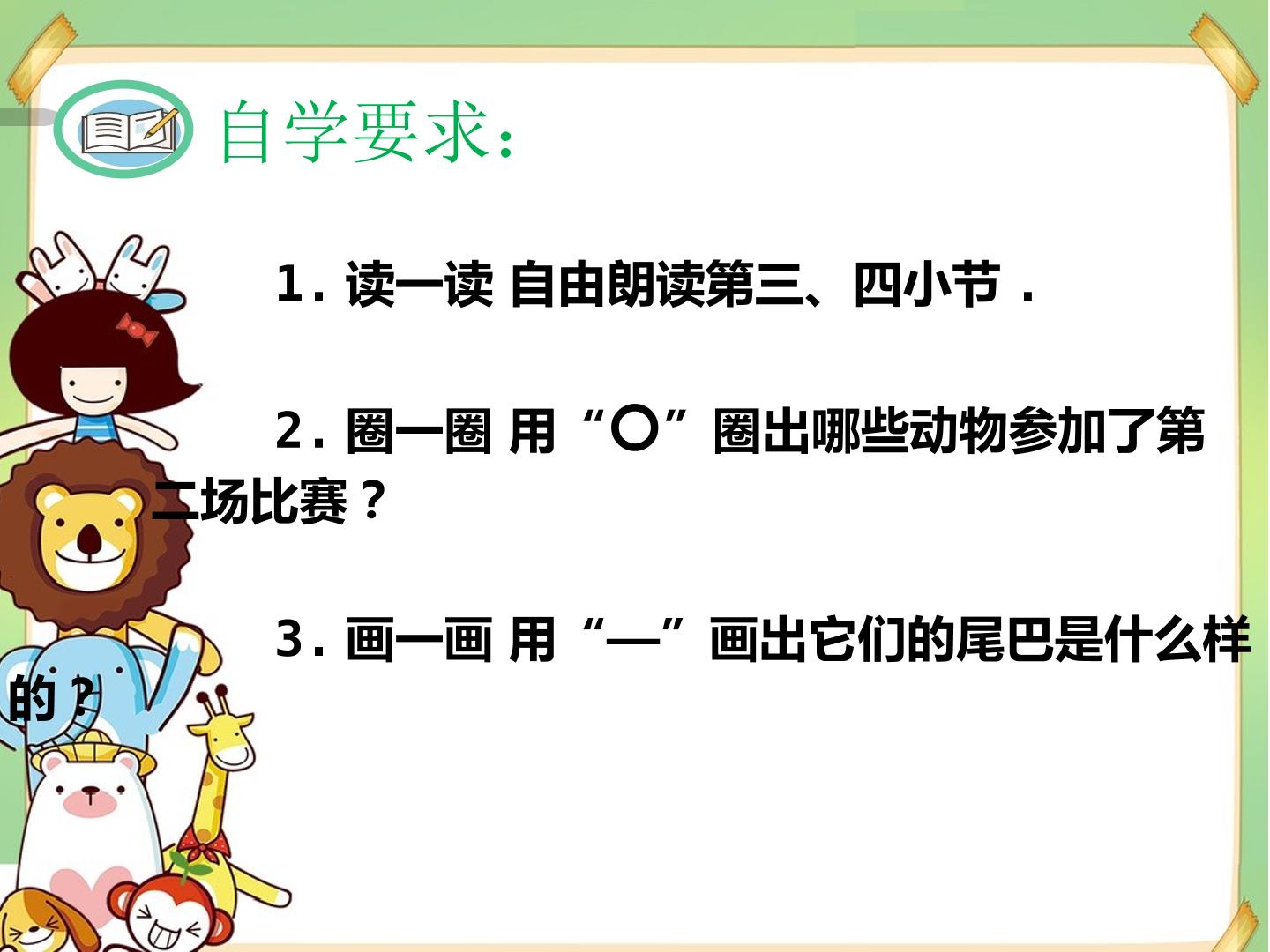 自学要求:

1. 读一读 自由朗读第三、四小节 .

2. 圈一圈 用“○”圈出哪些动物参加了第二场比赛?

3. 画一画 用“—”画出它们的尾巴是什么样的?